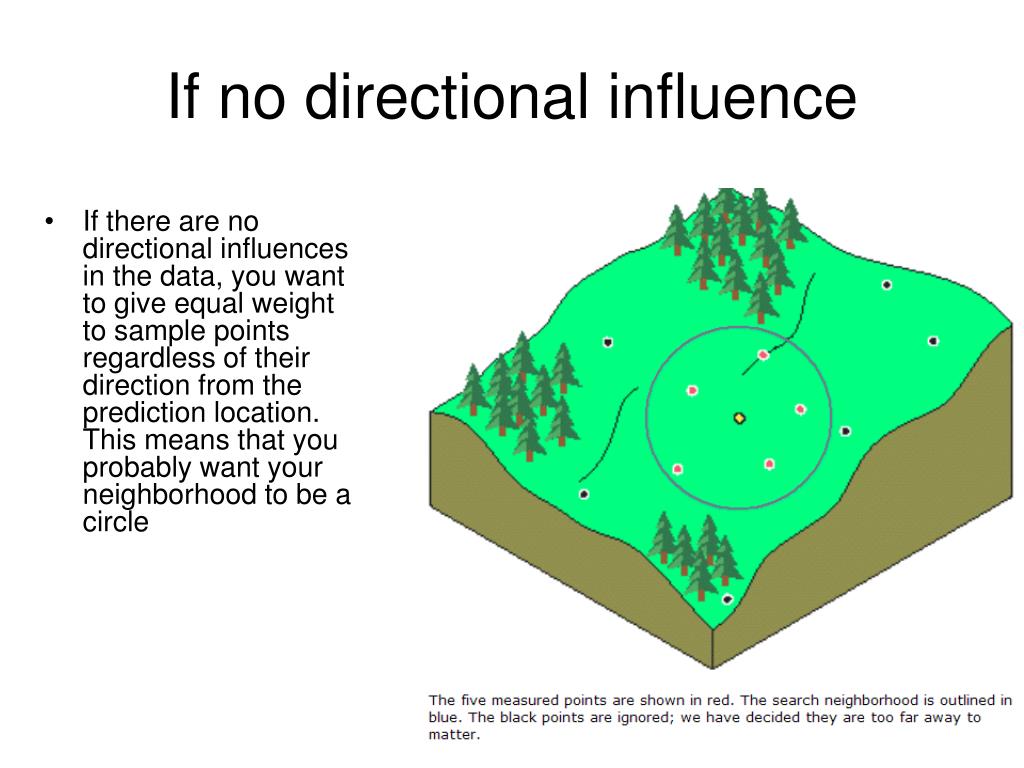 If no directional influence

• If there are no directional influences in the data, you want to give equal weight to sample points regardless of their direction from the prediction location. This means that you probably want your neighborhood to be a circle

The five measured points are shown in red. The search neighborhood is outlined in blue. The black points are ignored; we have decided they are too far away to matter.